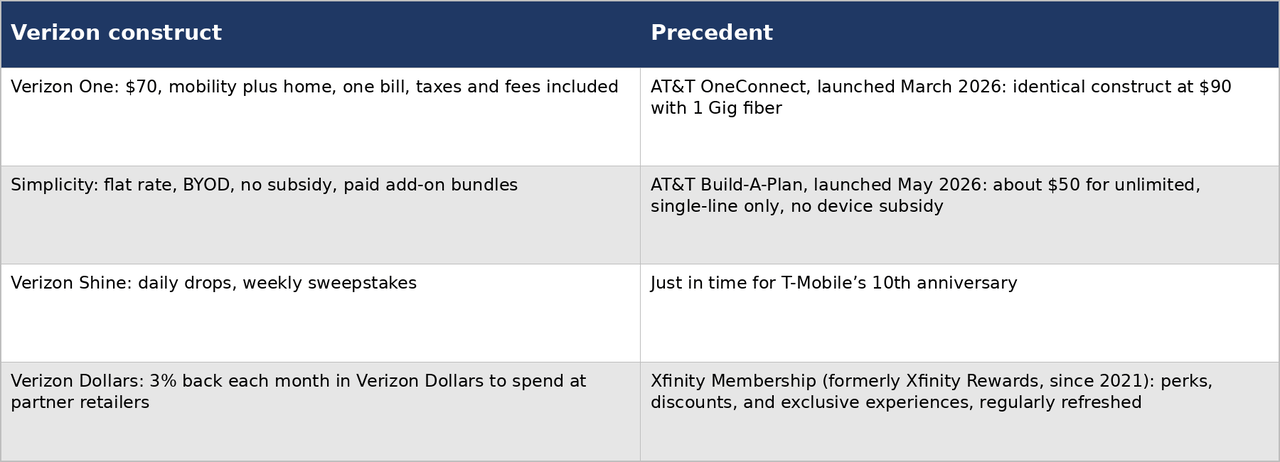 | Verizon construct | Precedent |
|---|---|
| Verizon One: $70, mobility plus home, one bill, taxes and fees included | AT&T OneConnect, launched March 2026: identical construct at $90 with 1 Gig fiber |
| Simplicity: flat rate, BYOD, no subsidy, paid add-on bundles | AT&T Build-A-Plan, launched May 2026: about $50 for unlimited, single-line only, no device subsidy |
| Verizon Shine: daily drops, weekly sweepstakes | Just in time for T-Mobile’s 10th anniversary |
| Verizon Dollars: 3% back each month in Verizon Dollars to spend at partner retailers | Xfinity Membership (formerly Xfinity Rewards, since 2021): perks, discounts, and exclusive experiences, regularly refreshed |